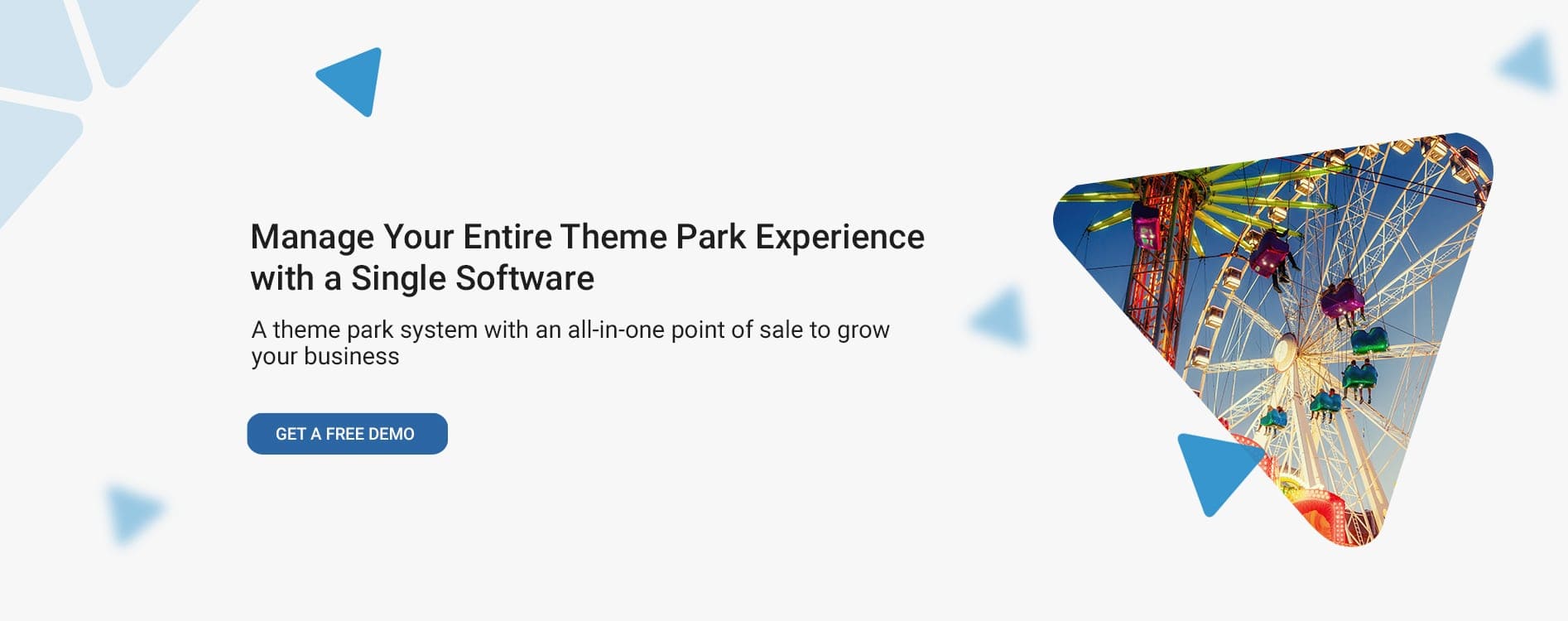 Manage Your Entire Theme Park Experience with a Single Software

A theme park system with an all-in-one point of sale to grow your business

GET A FREE DEMO